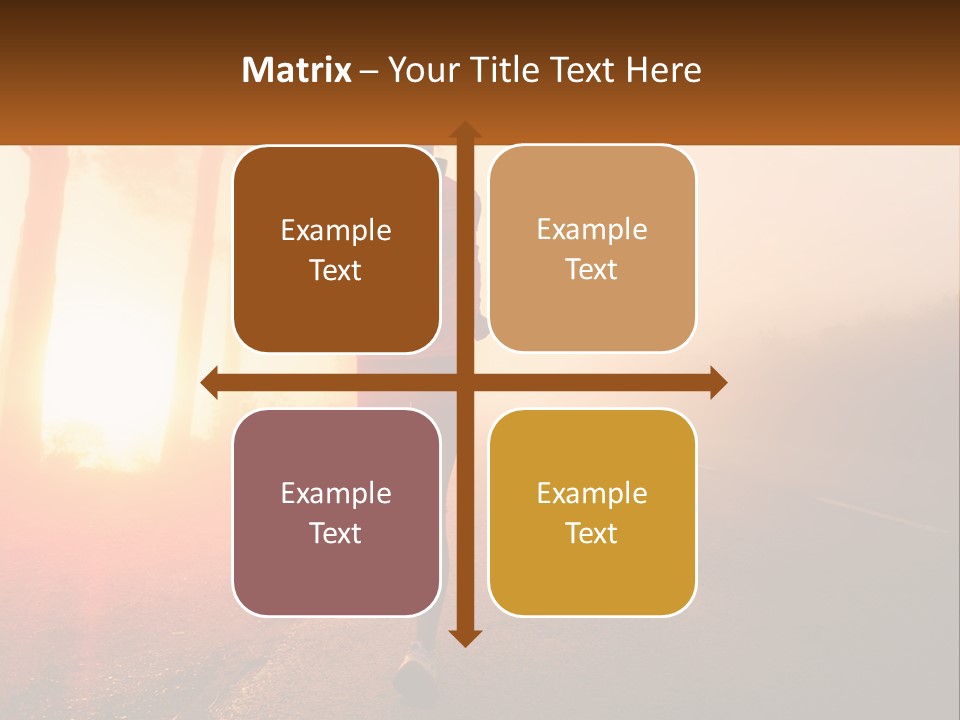 Matrix – Your Title Text Here

Example Text

Example Text

Example Text

Example Text